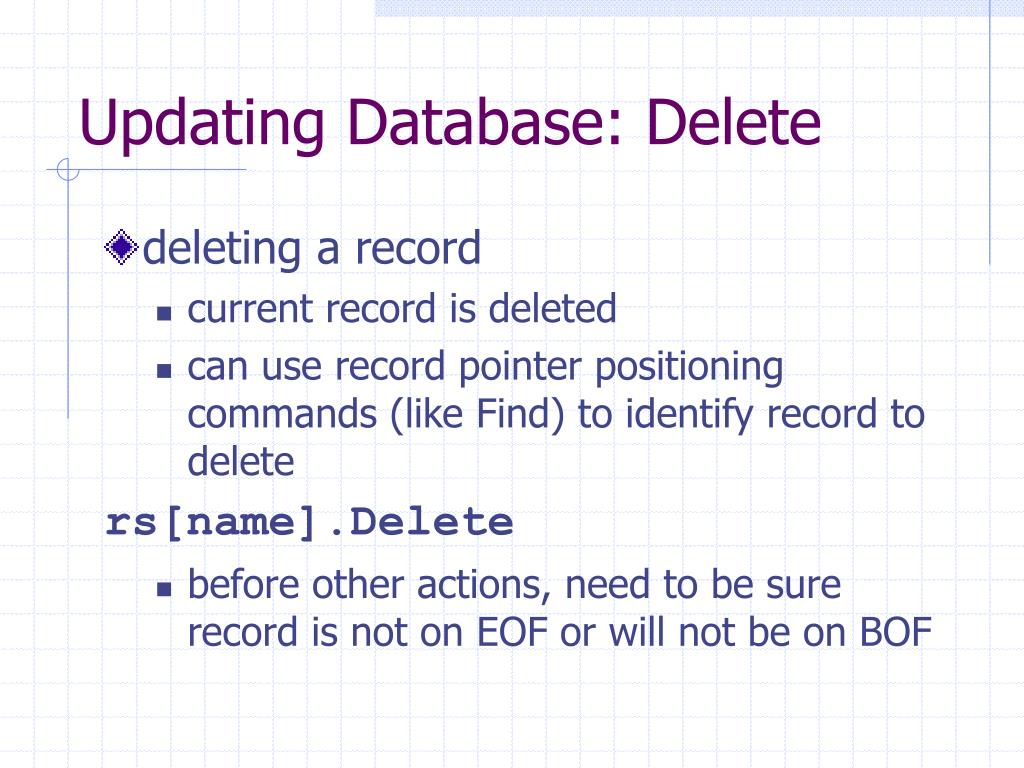 Updating Database: Delete

deleting a record

current record is deleted

can use record pointer positioning commands (like Find) to identify record to delete

rs[name].Delete

before other actions, need to be sure record is not on EOF or will not be on BOF